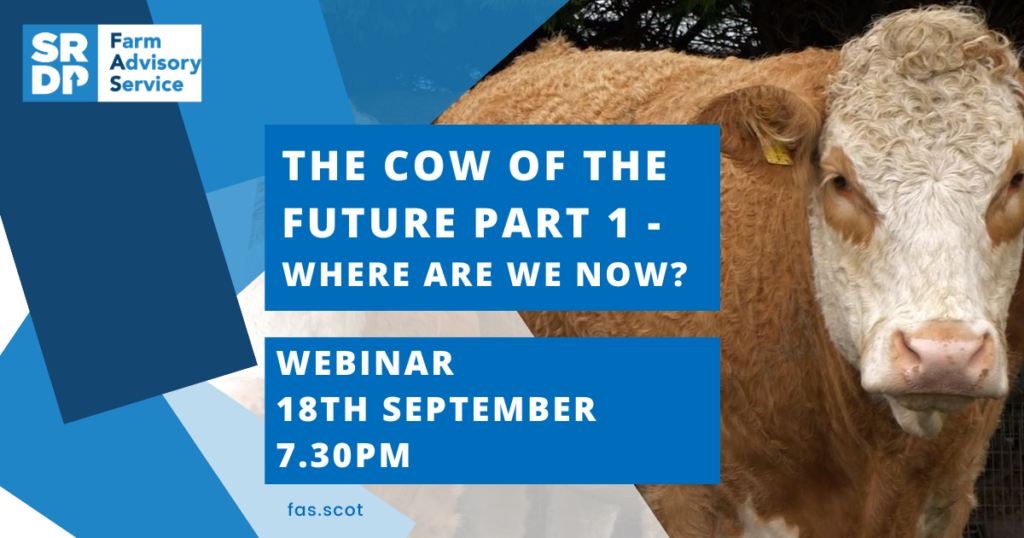 SRDP Farm Advisory Service

THE COW OF THE FUTURE PART 1 - WHERE ARE WE NOW?

WEBINAR
18TH SEPTEMBER
7.30PM

fas.scot